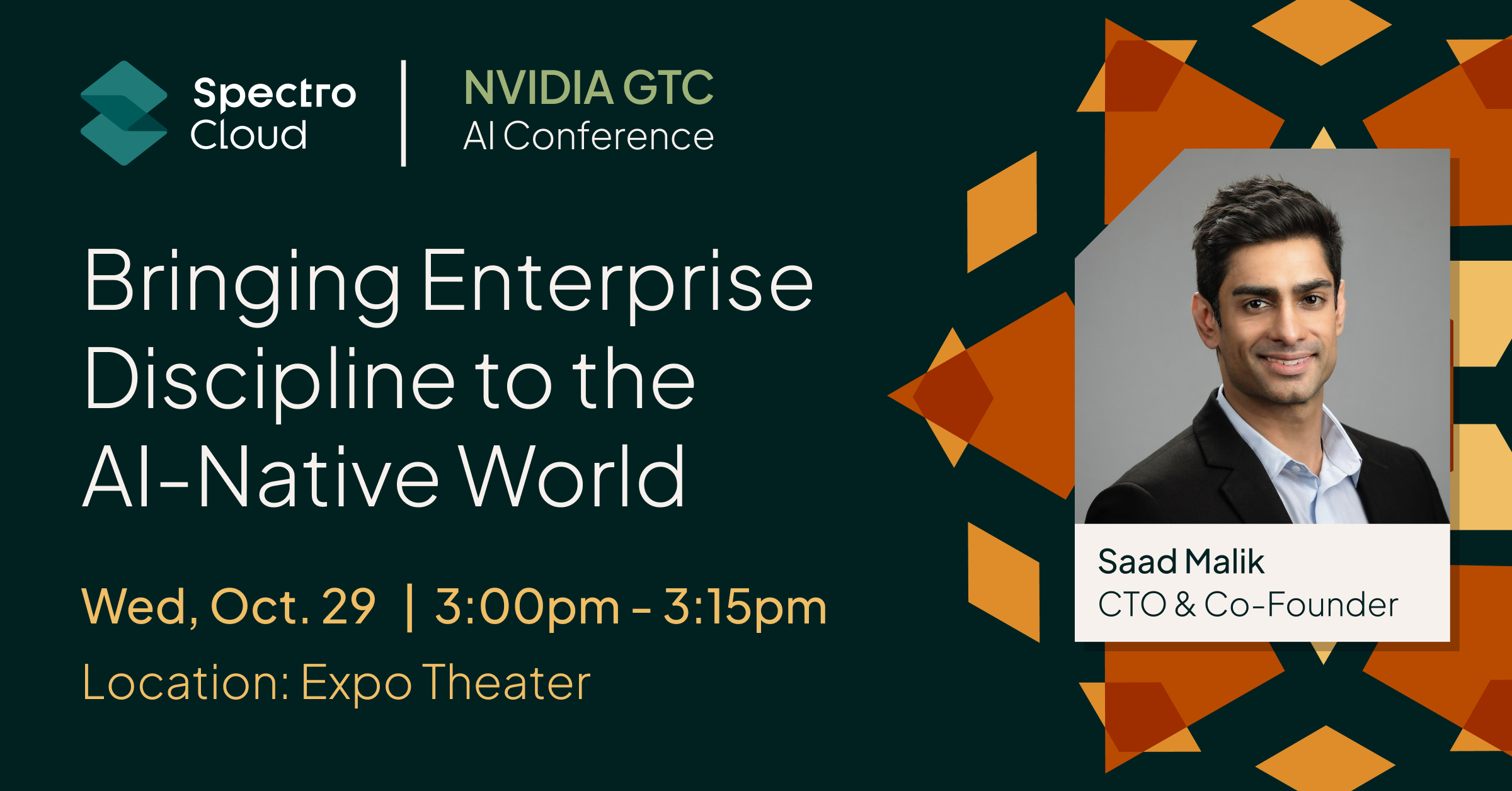 Spectro Cloud

NVIDIA GTC
AI Conference

Bringing Enterprise Discipline to the AI-Native World

Wed, Oct. 29 | 3:00pm - 3:15pm

Location: Expo Theater

Saad Malik
CTO & Co-Founder